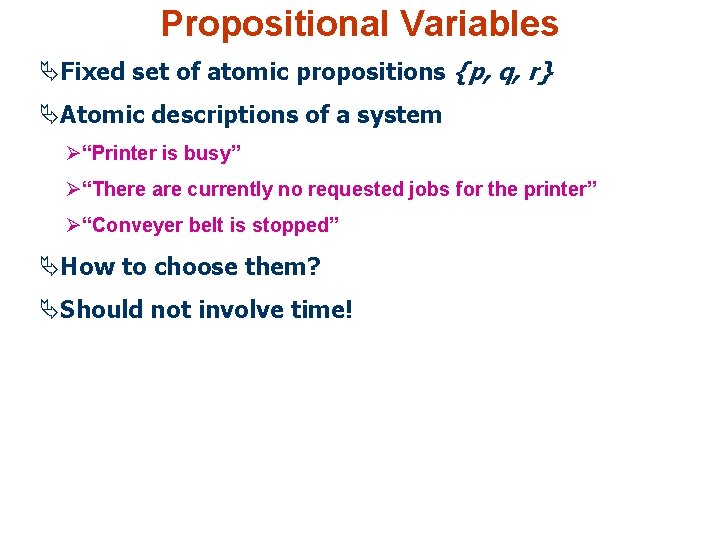 Propositional Variables

Fixed set of atomic propositions $\{p, q, r\}$

Atomic descriptions of a system

“Printer is busy”

“There are currently no requested jobs for the printer”

“Conveyer belt is stopped”

How to choose them?

Should not involve time!